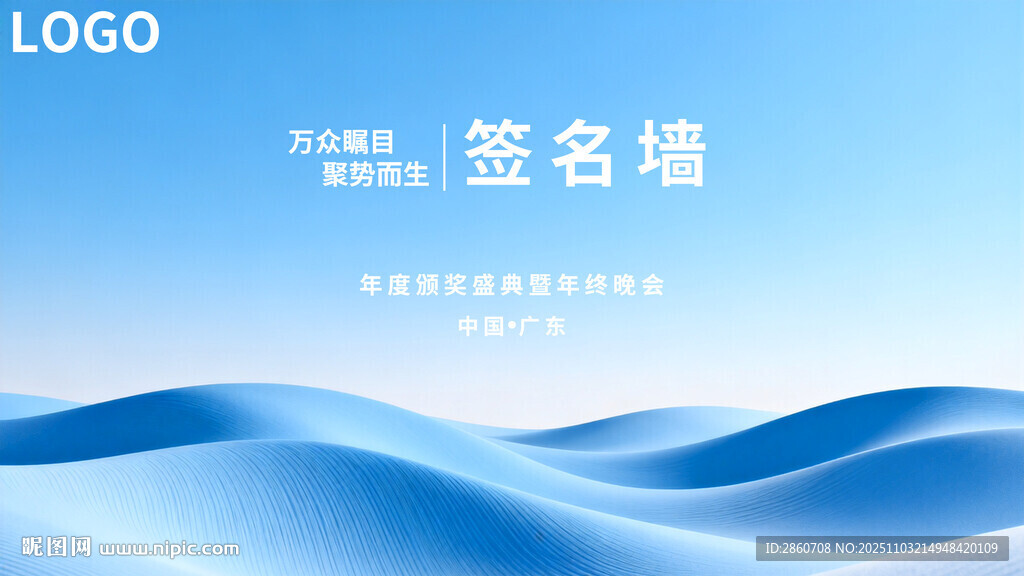 LOGO

万众瞩目
聚势而生

签名墙

年度颁奖盛典暨年终晚会

中国•广东

昵图网 www.nipic.com

ID:2860708 NO:20251103214948420109